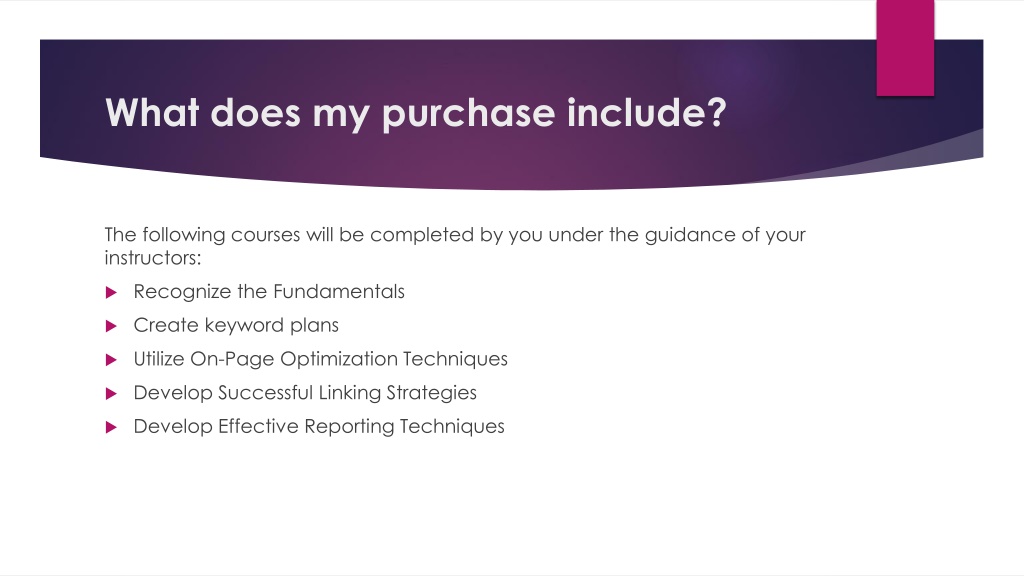 What does my purchase include?

The following courses will be completed by you under the guidance of your instructors:

Recognize the Fundamentals
Create keyword plans
Utilize On-Page Optimization Techniques
Develop Successful Linking Strategies
Develop Effective Reporting Techniques